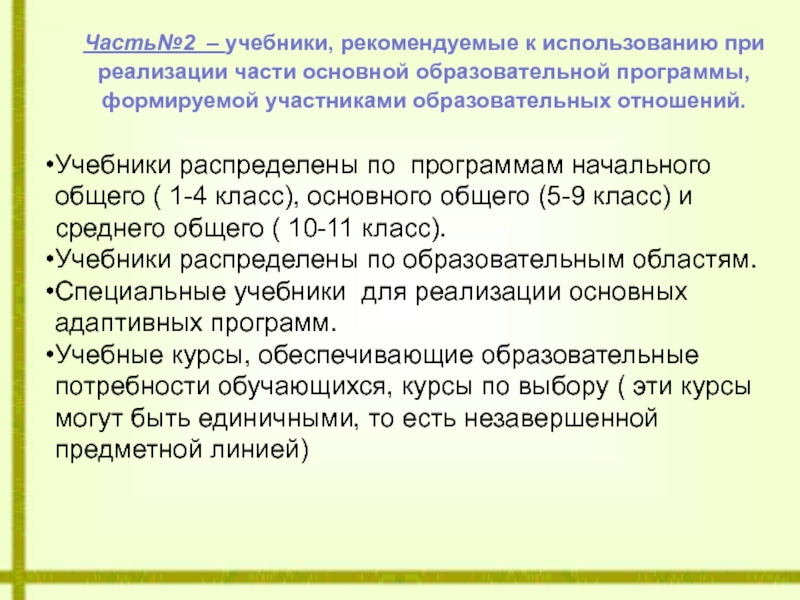 Часть№2 – учебники, рекомендуемые к использованию при реализации части основной образовательной программы, формируемой участниками образовательных отношений.

•Учебники распределены по программам начального общего ( 1-4 класс), основного общего (5-9 класс) и среднего общего ( 10-11 класс).
•Учебники распределены по образовательным областям.
•Специальные учебники для реализации основных адаптивных программ.
•Учебные курсы, обеспечивающие образовательные потребности обучающихся, курсы по выбору ( эти курсы могут быть единичными, то есть незавершенной предметной линией)